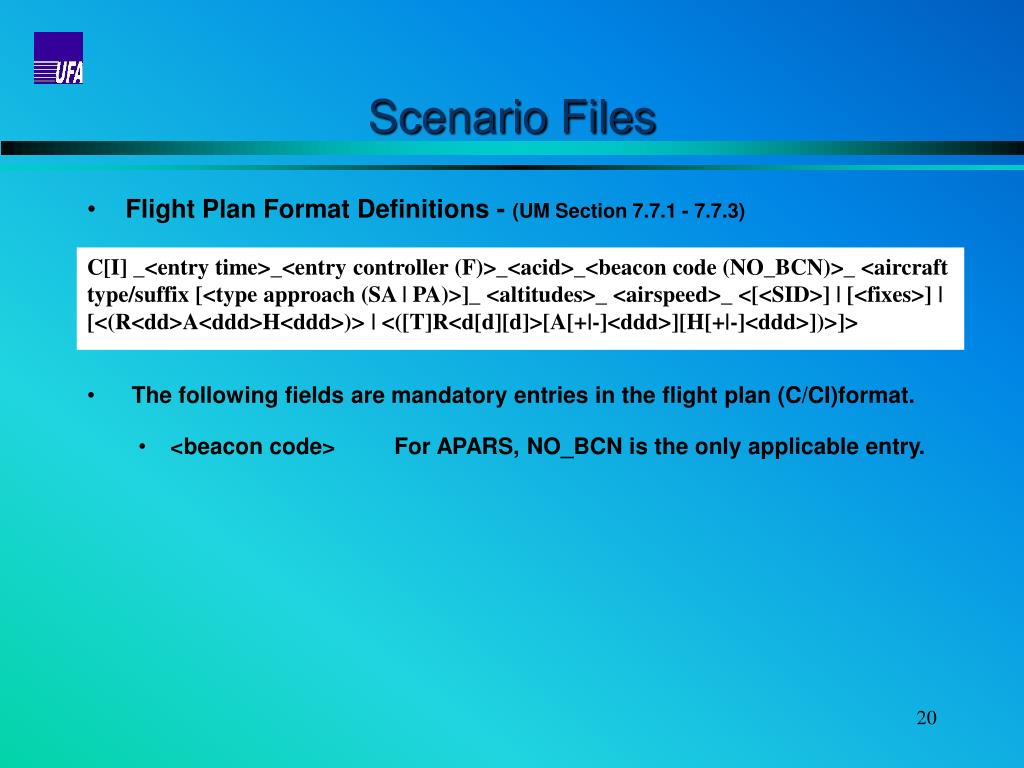 UFA

Scenario Files

• Flight Plan Format Definitions - (UM Section 7.7.1 - 7.7.3)

C[I] _<entry time>_<entry controller (F)>_<acid>_<beacon code (NO_BCN)>_ <aircraft type/suffix [<type approach (SA | PA)>]_ <altitudes>_ <airspeed>_ <[<SID>] | [<fixes>] | [<(R<dd>A<ddd>H<ddd>)> | <([T]R<d[d][d]>[A[+|-]<ddd>][H[+|-]<ddd>])>]>

• The following fields are mandatory entries in the flight plan (C/CI)format.

• <beacon code> For APARS, NO_BCN is the only applicable entry.

20